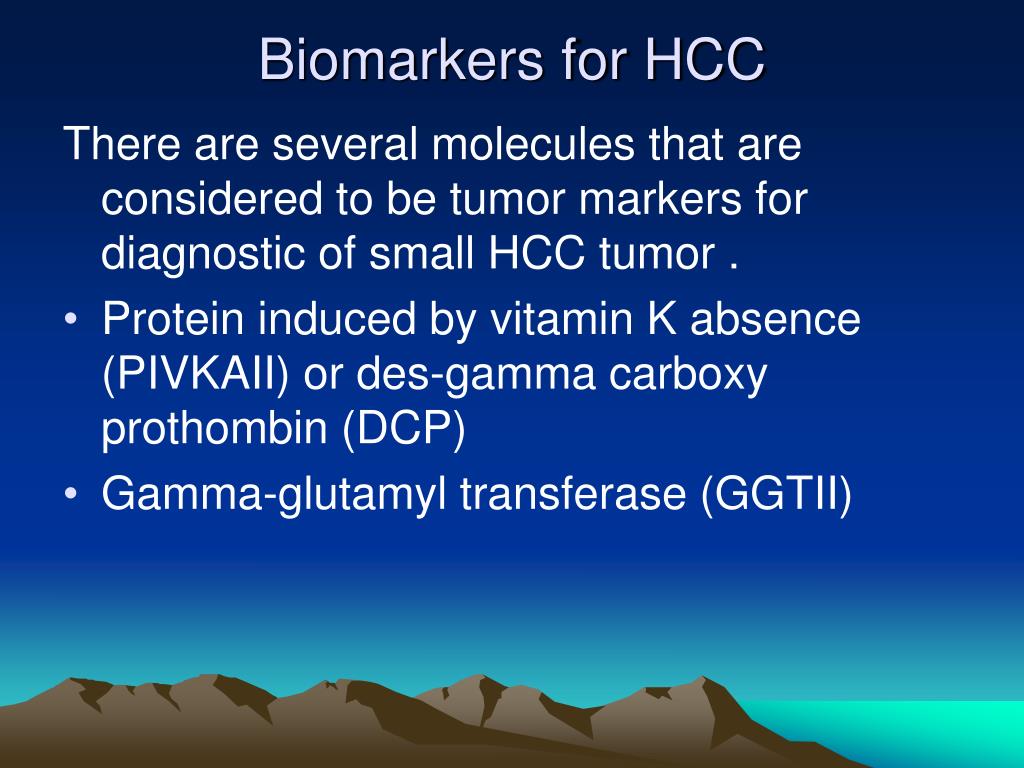 Biomarkers for HCC

There are several molecules that are considered to be tumor markers for diagnostic of small HCC tumor .

• Protein induced by vitamin K absence (PIVKAII) or des-gamma carboxy prothombin (DCP)
• Gamma-glutamyl transferase (GGTII)